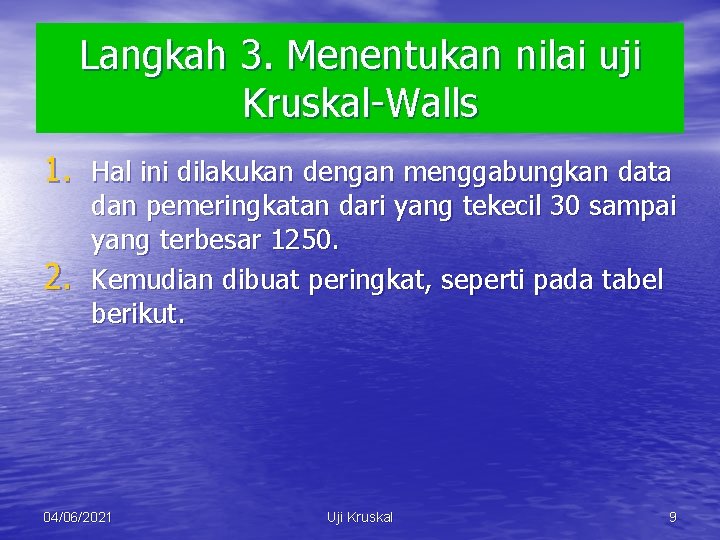 Langkah 3. Menentukan nilai uji Kruskal-Walls

1. Hal ini dilakukan dengan menggabungkan data dan pemeringkatan dari yang tekecil 30 sampai yang terbesar 1250.
2. Kemudian dibuat peringkat, seperti pada tabel berikut.

04/06/2021
Uji Kruskal
9